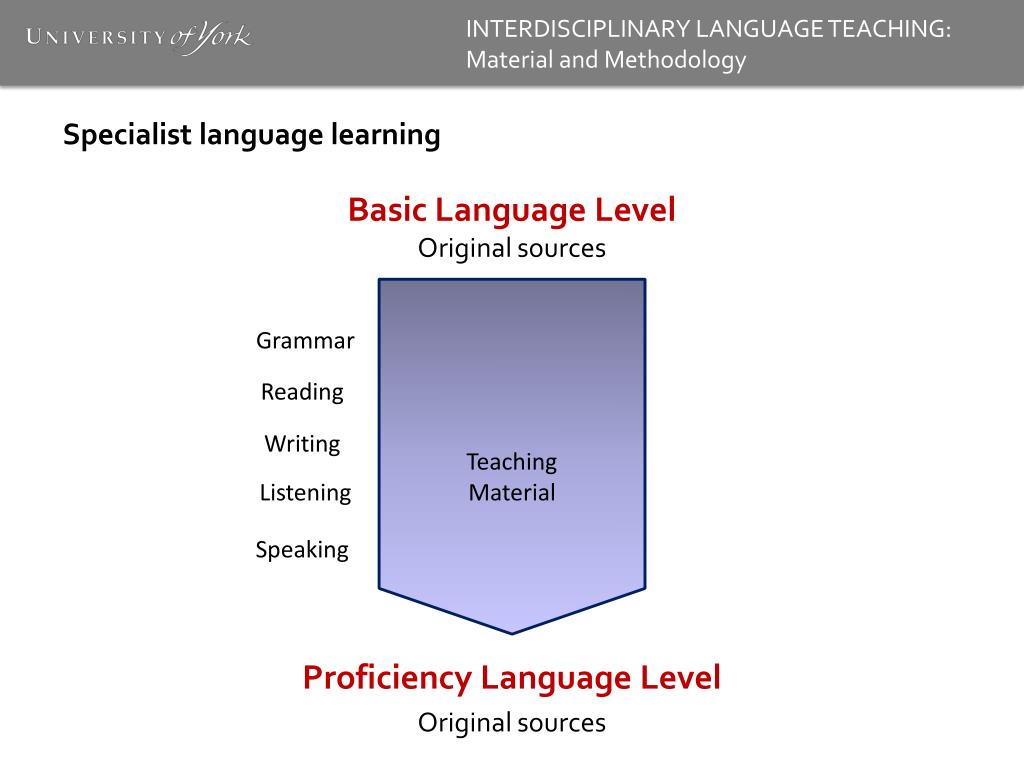 UNIVERSITY of York

INTERDISCIPLINARY LANGUAGE TEACHING:
Material and Methodology

Specialist language learning

Basic Language Level
Original sources

Grammar

Reading

Writing

Listening

Speaking

Teaching Material

Proficiency Language Level
Original sources